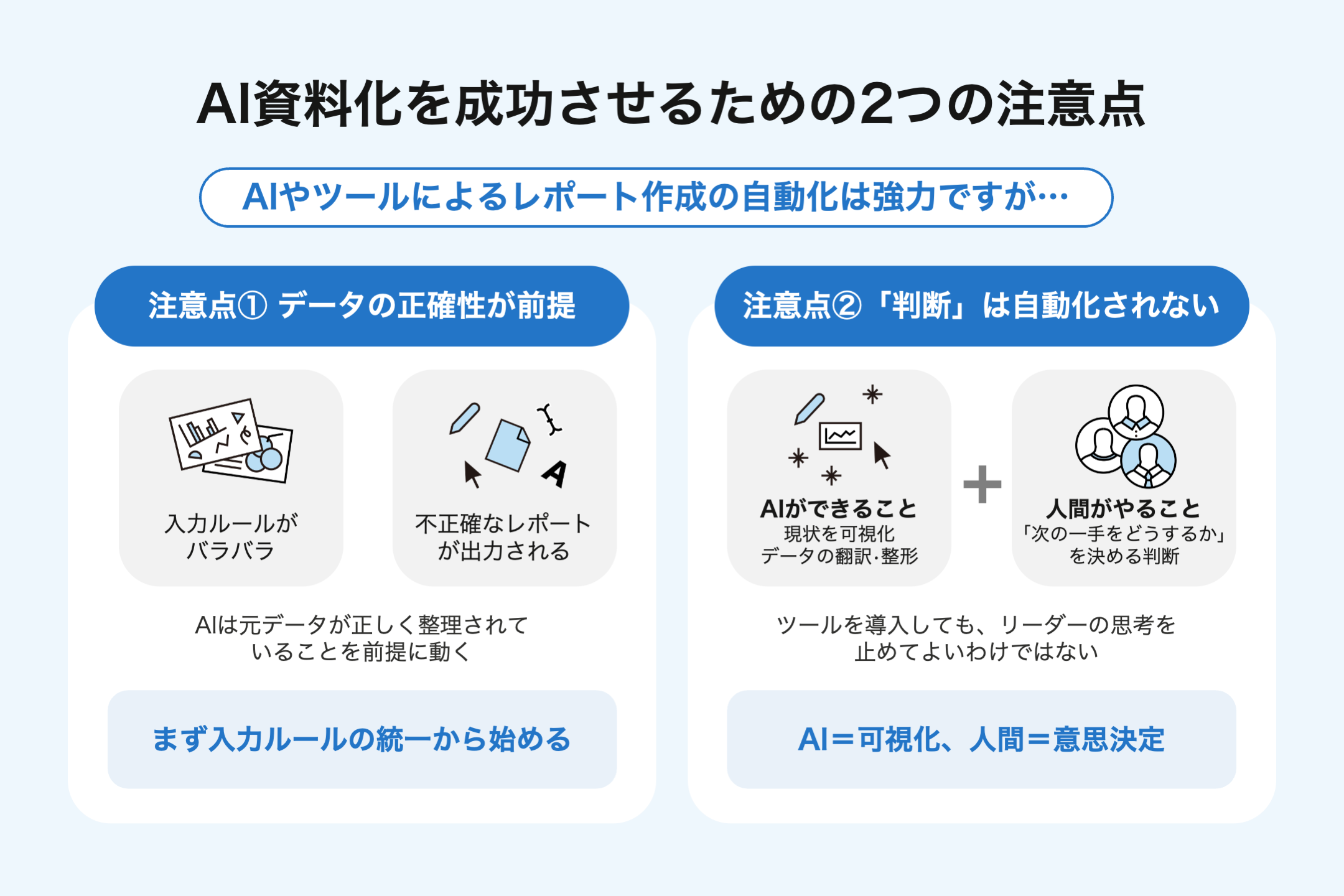 AI資料化を成功させるための2つの注意点

AIやツールによるレポート作成の自動化は強力ですが…

注意点① データの正確性が前提

入力ルールがバラバラ

不正確なレポートが出力される

AIは元データが正しく整理されていることを前提に動く

まず入力ルールの統一から始める

注意点②「判断」は自動化されない

AIができること
現状を可視化
データの翻訳・整形

＋

人間がやること
「次の一手をどうするか」を決める判断

ツールを導入しても、リーダーの思考を止めてよいわけではない

AI＝可視化、人間＝意思決定